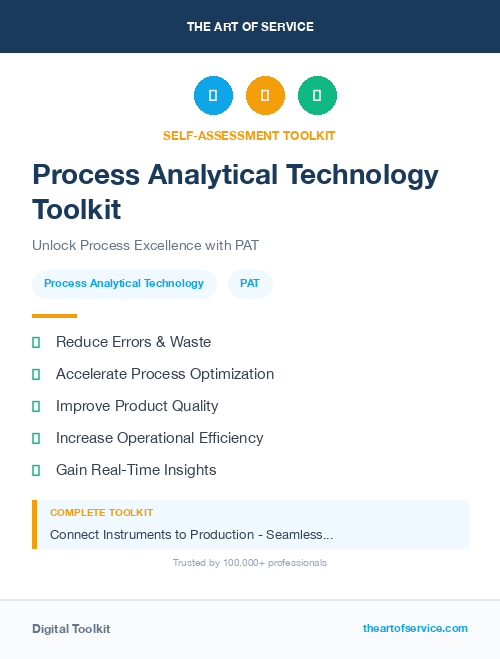 THE ART OF SERVICE

SELF-ASSESSMENT TOOLKIT

Process Analytical Technology Toolkit

Unlock Process Excellence with PAT

Process Analytical Technology

PAT

Reduce Errors & Waste

Accelerate Process Optimization

Improve Product Quality

Increase Operational Efficiency

Gain Real-Time Insights

COMPLETE TOOLKIT

Connect Instruments to Production - Seamless...

Trusted by 100,000+ professionals

Digital Toolkit

theartofservice.com